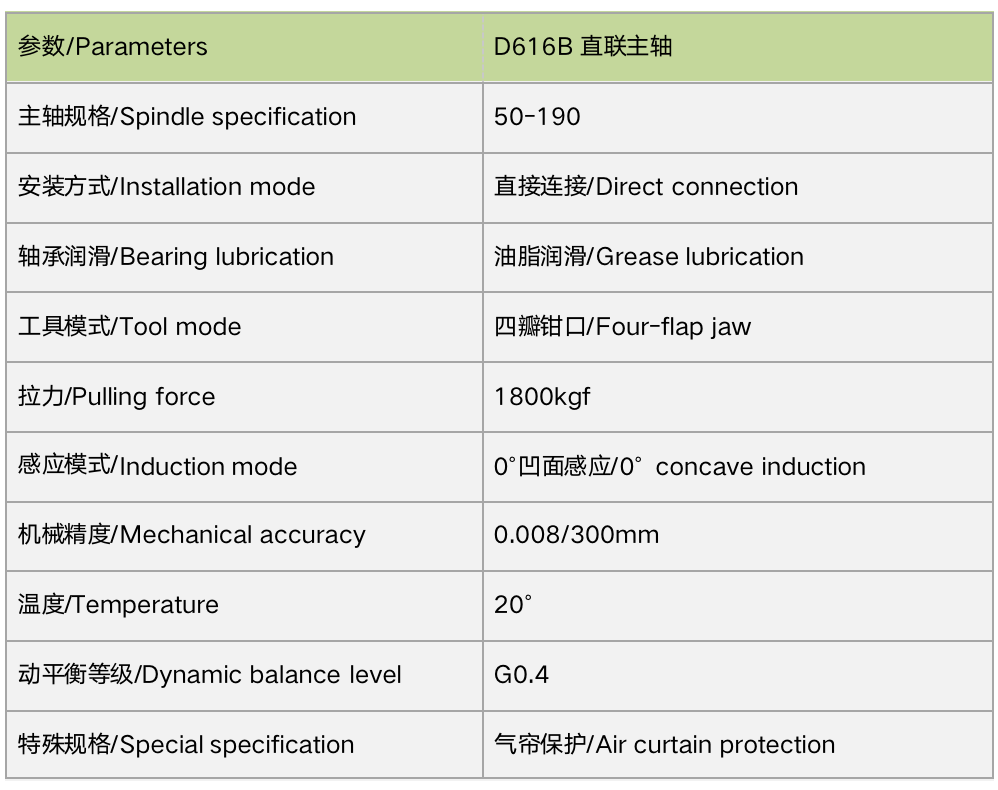 | 参数/Parameters | D616B 直联主轴 |
|---|---|
| 主轴规格/Spindle specification | 50-190 |
| 安装方式/Installation mode | 直接连接/Direct connection |
| 轴承润滑/Bearing lubrication | 油脂润滑/Grease lubrication |
| 工具模式/Tool mode | 四瓣钳口/Four-flap jaw |
| 拉力/Pulling force | 1800kgf |
| 感应模式/Induction mode | 0°凹面感应/0° concave induction |
| 机械精度/Mechanical accuracy | 0.008/300mm |
| 温度/Temperature | 20° |
| 动平衡等级/Dynamic balance level | G0.4 |
| 特殊规格/Special specification | 气帘保护/Air curtain protection |